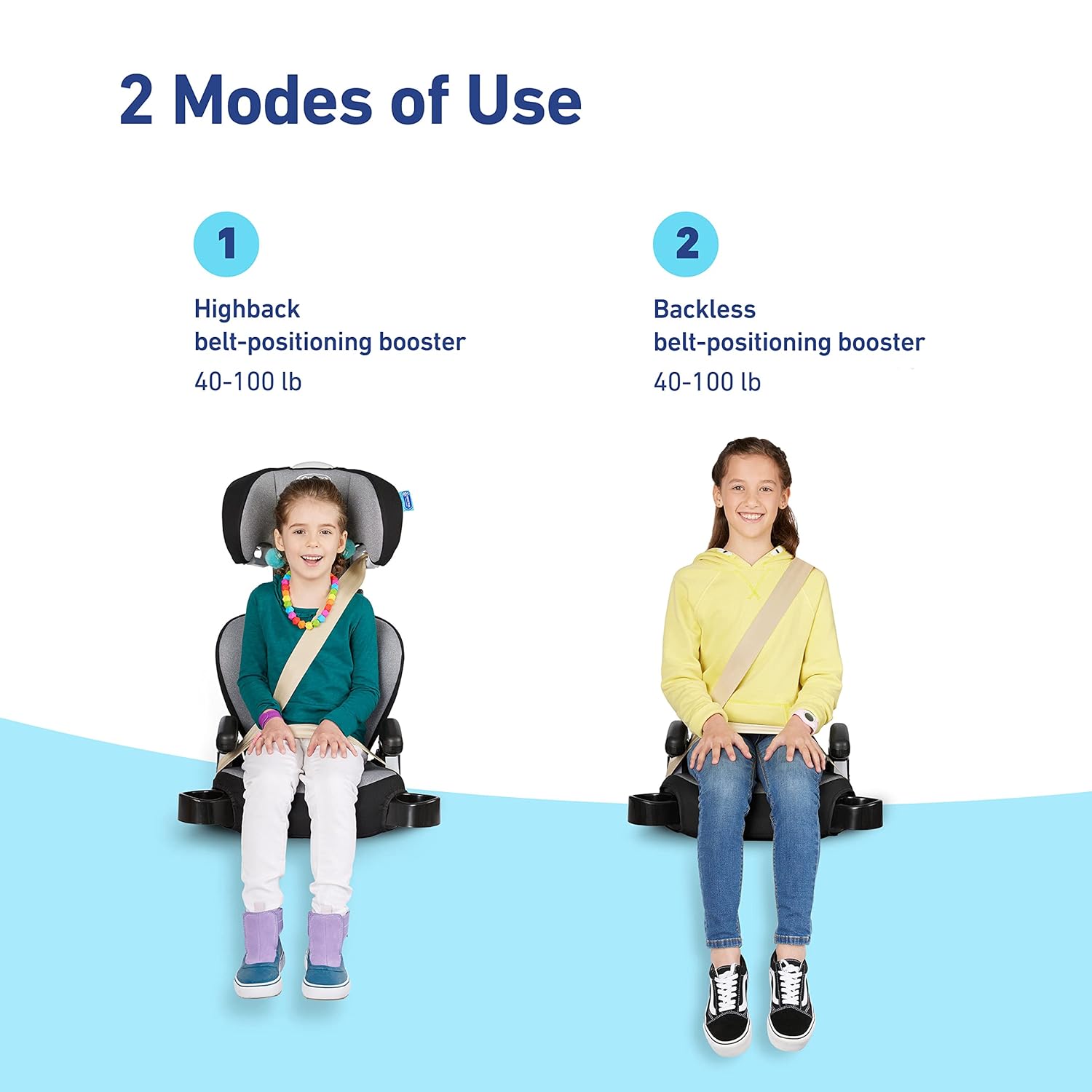 2 Modes of Use

1

Highback
belt-positioning booster
40-100 lb

2

Backless
belt-positioning booster
40-100 lb